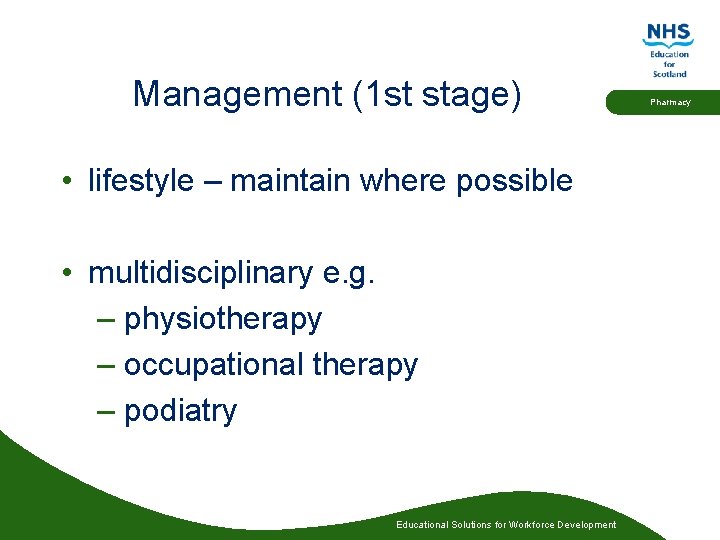 NHS
Education
for
Scotland

Pharmacy

Management (1st stage)

• lifestyle – maintain where possible

• multidisciplinary e.g.
– physiotherapy
– occupational therapy
– podiatry

Educational Solutions for Workforce Development